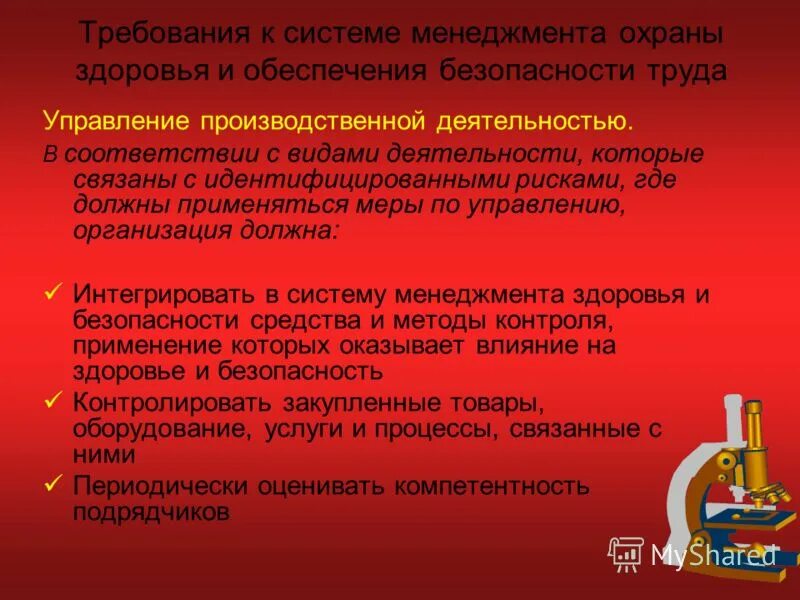 Требования к системе менеджмента охраны здоровья и обеспечения безопасности труда

Управление производственной деятельностью.

В соответствии с видами деятельности, которые связаны с идентифицированными рисками, где должны применяться меры по управлению, организация должна:

✓ Интегрировать в систему менеджмента здоровья и безопасности средства и методы контроля, применение которых оказывает влияние на здоровье и безопасность

✓ Контролировать закупленные товары, оборудование, услуги и процессы, связанные с ними

✓ Периодически оценивать компетентность подрядчиков

MyShared